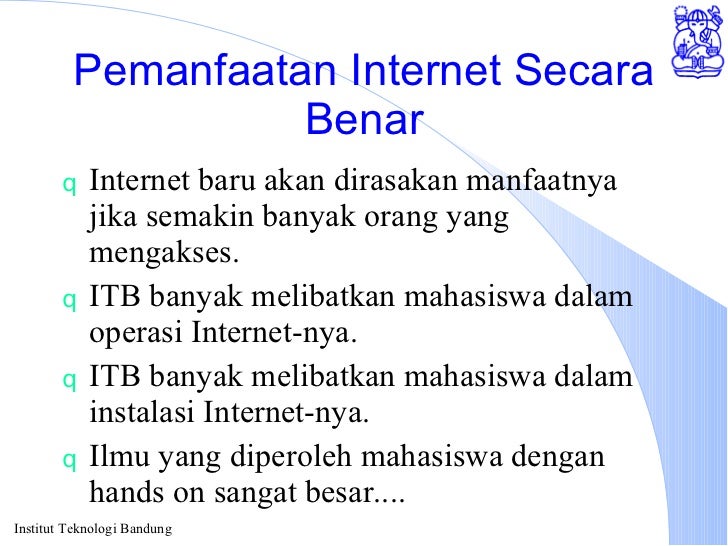 Pemanfaatan Internet Secara Benar

q Internet baru akan dirasakan manfaatnya jika semakin banyak orang yang mengakses.

q ITB banyak melibatkan mahasiswa dalam operasi Internet-nya.

q ITB banyak melibatkan mahasiswa dalam instalasi Internet-nya.

q Ilmu yang diperoleh mahasiswa dengan hands on sangat besar....

Institut Teknologi Bandung